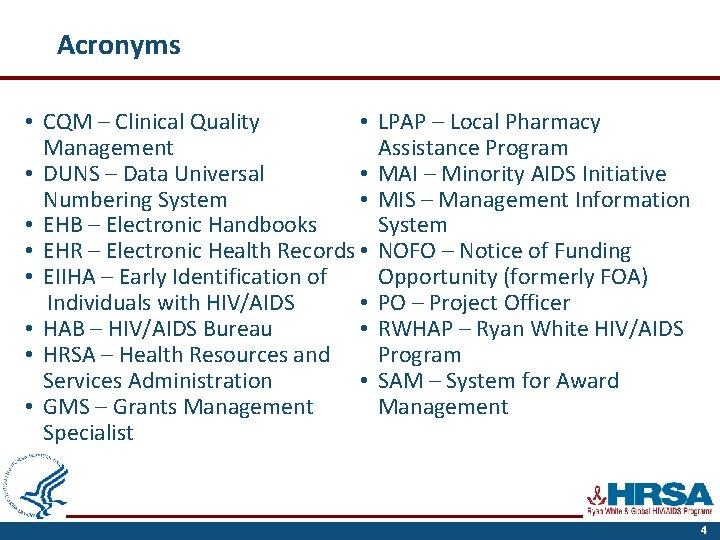 Acronyms

• CQM – Clinical Quality Management
• DUNS – Data Universal Numbering System
• EHB – Electronic Handbooks
• EHR – Electronic Health Records
• EIIHA – Early Identification of Individuals with HIV/AIDS
• HAB – HIV/AIDS Bureau
• HRSA – Health Resources and Services Administration
• GMS – Grants Management Specialist

• LPAP – Local Pharmacy Assistance Program
• MAI – Minority AIDS Initiative
• MIS – Management Information System
• NOFO – Notice of Funding Opportunity (formerly FOA)
• PO – Project Officer
• RWHAP – Ryan White HIV/AIDS Program
• SAM – System for Award Management

HRSA
Ryan White & Global HIV/AIDS Programs

4